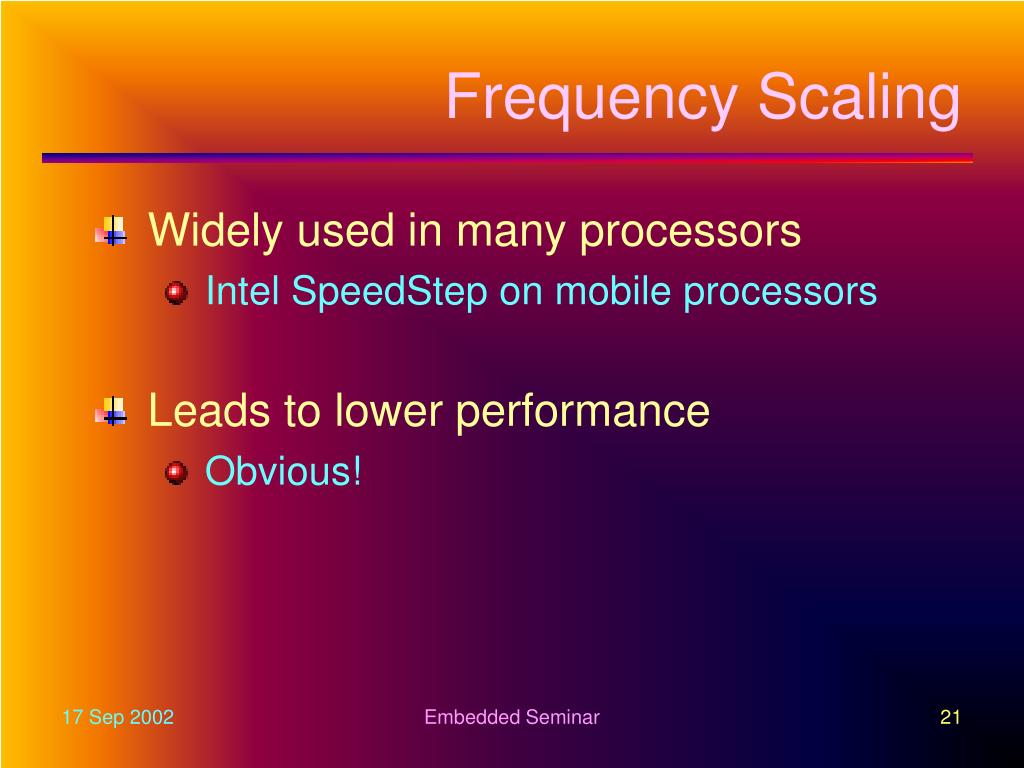 Frequency Scaling

Widely used in many processors

Intel SpeedStep on mobile processors

Leads to lower performance

Obvious!

17 Sep 2002

Embedded Seminar

21